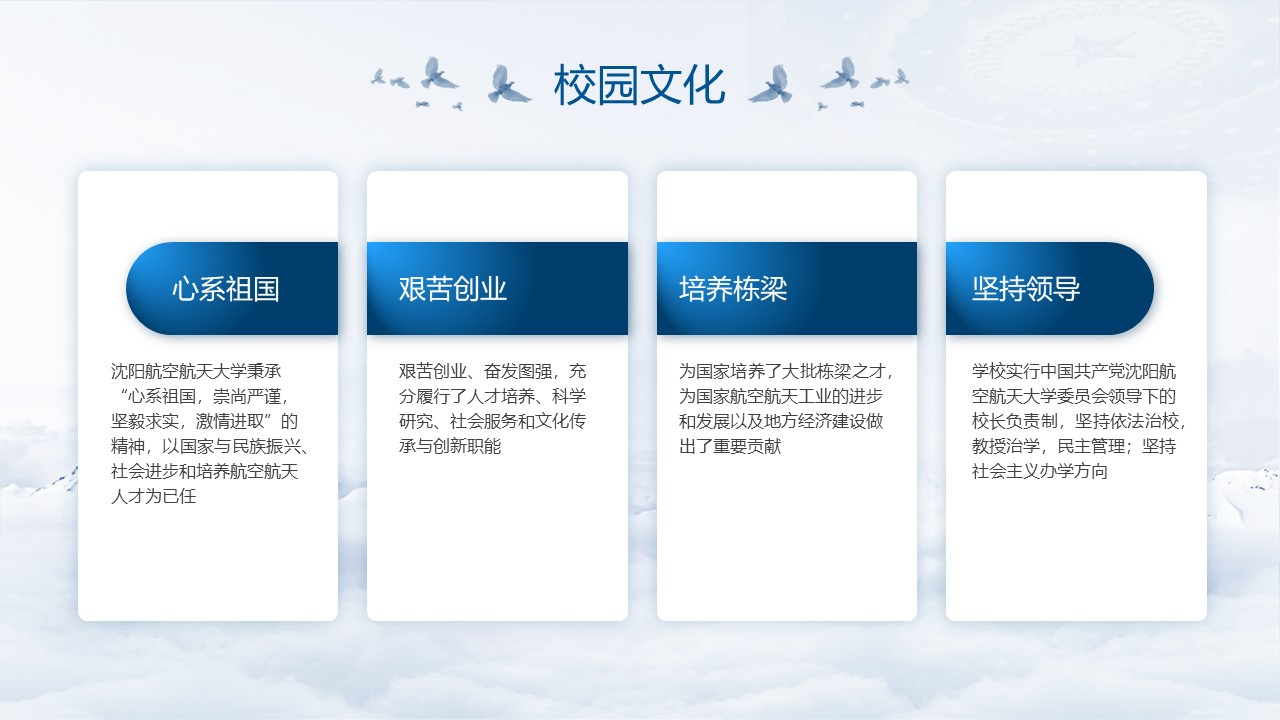 校园文化

心系祖国

沈阳航空航天大学秉承“心系祖国，崇尚严谨，坚毅求实，激情进取”的精神，以国家与民族振兴、社会进步和培养航空航天人才为已任

艰苦创业

艰苦创业、奋发图强，充分履行了人才培养、科学研究、社会服务和文化传承与创新职能

培养栋梁

为国家培养了大批栋梁之才，为国家航空航天工业的进步和发展以及地方经济建设做出了重要贡献

坚持领导

学校实行中国共产党沈阳航空航天大学委员会领导下的校长负责制，坚持依法治校，教授治学，民主管理；坚持社会主义办学方向